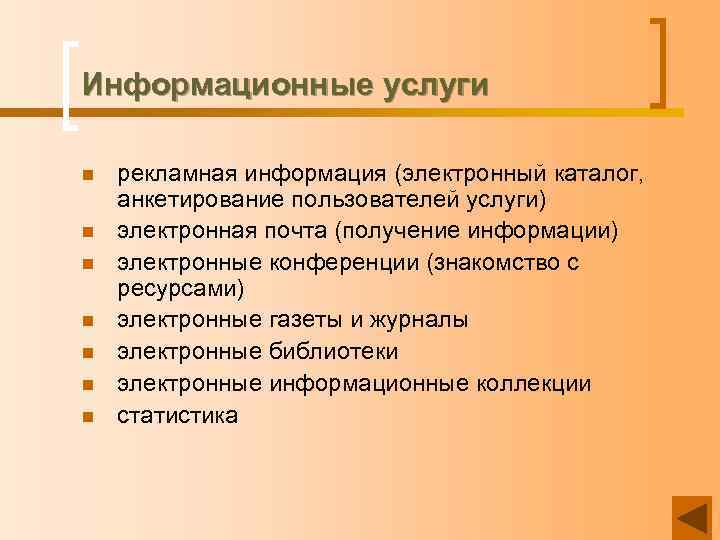 Информационные услуги

- рекламная информация (электронный каталог, анкетирование пользователей услуги)
- электронная почта (получение информации)
- электронные конференции (знакомство с ресурсами)
- электронные газеты и журналы
- электронные библиотеки
- электронные информационные коллекции
- статистика